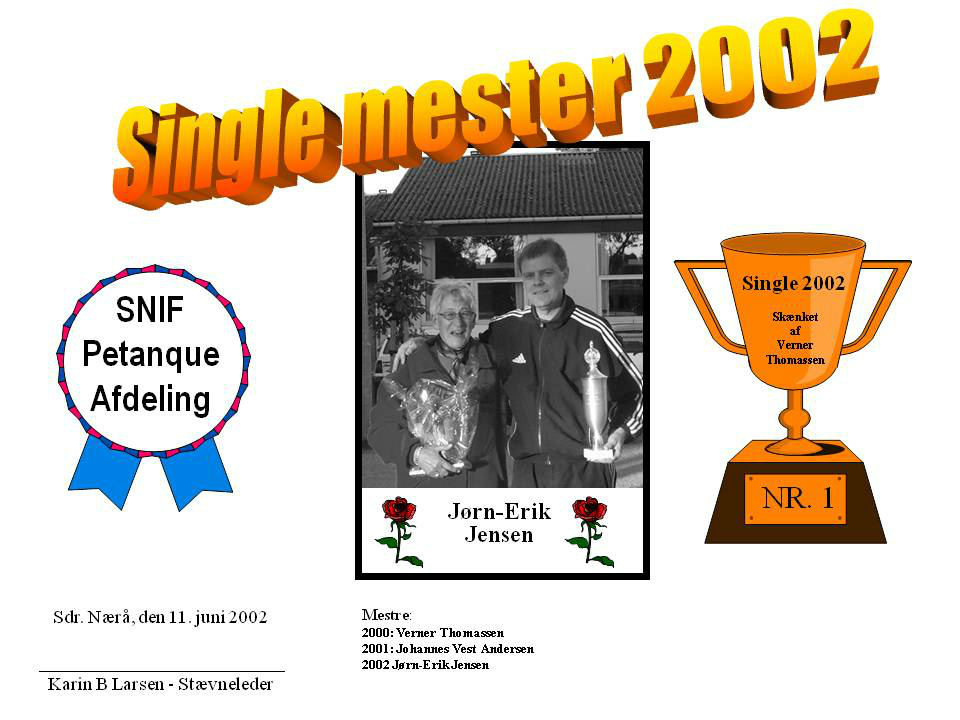 Single mester 2002

SNIF
Petanque
Afdeling

Jørn-Erik
Jensen

Single 2002
Skænket
af
Verner
Thomassen

NR. 1

Sdr. Nærå, den 11. juni 2002

Karin B Larsen - Stævneleder

Mestre:
2000: Verner Thomassen
2001: Johannes Vest Andersen
2002 Jørn-Erik Jensen